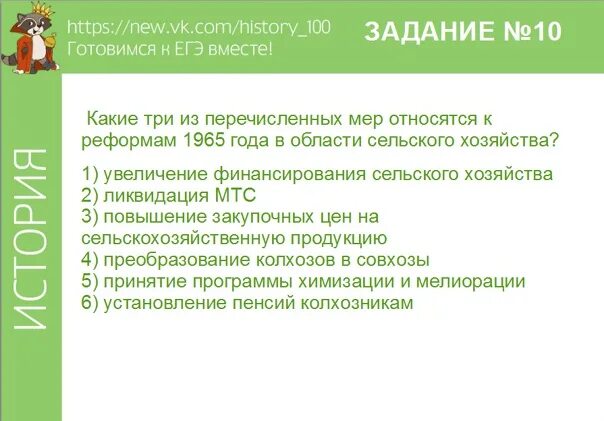 https://new.vk.com/history_100
Готовимся к ЕГЭ вместе!

ЗАДАНИЕ №10

ИСТОРИЯ

Какие три из перечисленных мер относятся к реформам 1965 года в области сельского хозяйства?

1) увеличение финансирования сельского хозяйства
2) ликвидация МТС
3) повышение закупочных цен на сельскохозяйственную продукцию
4) преобразование колхозов в совхозы
5) принятие программы химизации и мелиорации
6) установление пенсий колхозникам